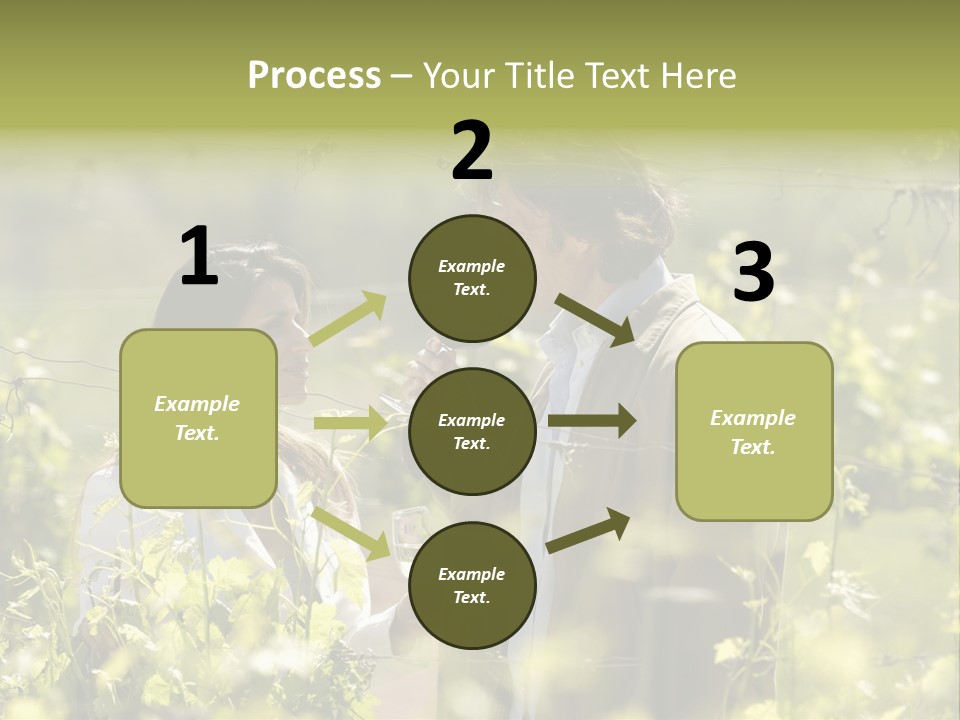 Process – Your Title Text Here

1

Example Text.

2

Example Text.

Example Text.

Example Text.

3

Example Text.